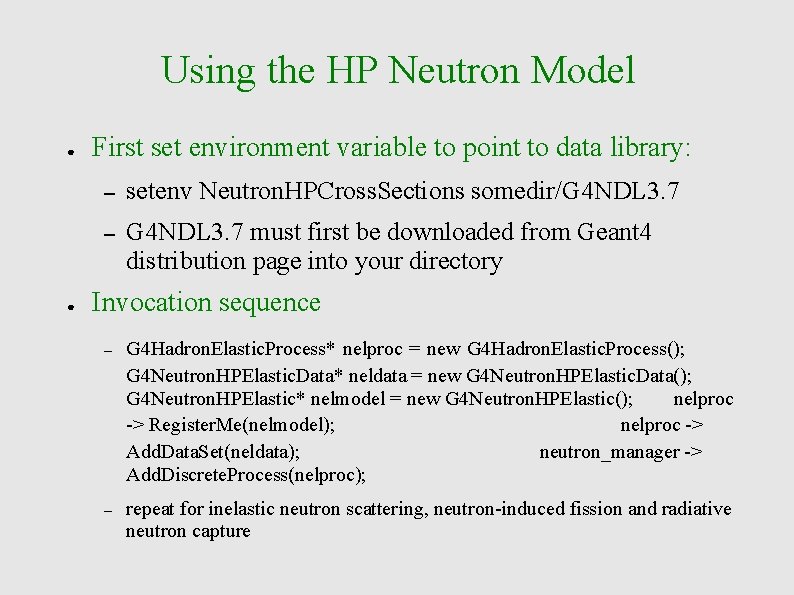 Using the HP Neutron Model

● First set environment variable to point to data library:

– setenv NeutronHPCrossSections somedir/G4NDL3.7

– G4NDL3.7 must first be downloaded from Geant4 distribution page into your directory

● Invocation sequence

– G4HadronElasticProcess* nelproc = new G4HadronElasticProcess(); G4NeutronHPElasticData* neldata = new G4NeutronHPElasticData(); G4NeutronHPElastic* nelmodel = new G4NeutronHPElastic(); nelproc -> RegisterMe(nelmodel); nelproc -> AddDataSet(neldata); neutron_manager -> AddDiscreteProcess(nelproc);

– repeat for inelastic neutron scattering, neutron-induced fission and radiative neutron capture